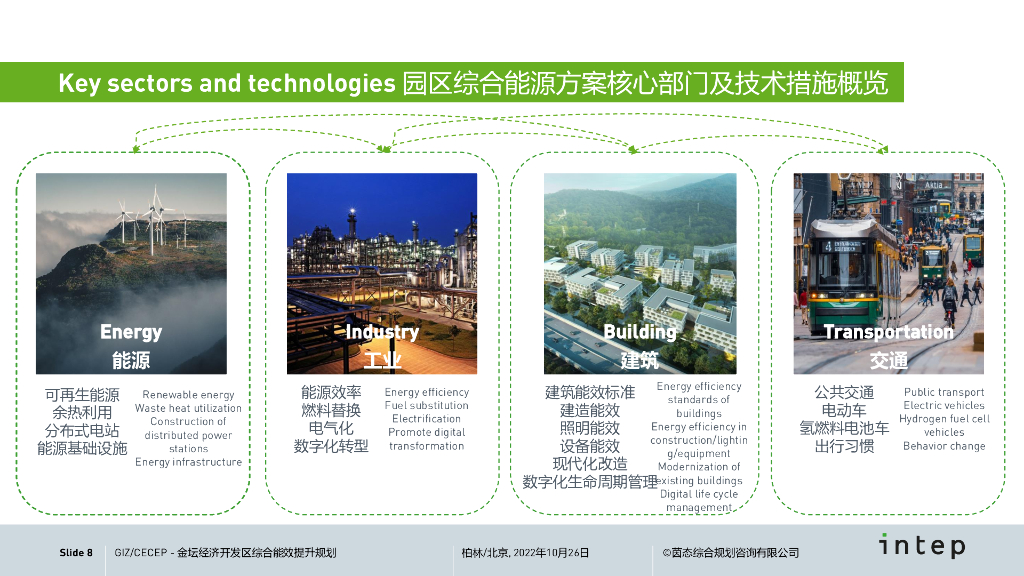 Key sectors and technologies 园区综合能源方案核心部门及技术措施概览

Energy
能源

可再生能源
余热利用
分布式电站
能源基础设施

Renewable energy
Waste heat utilization
Construction of distributed power stations
Energy infrastructure

Industry
工业

能源效率
燃料替换
电气化
数字化转型

Energy efficiency
Fuel substitution
Electrification
Promote digital transformation

Building
建筑

建筑能效标准
建造能效
照明能效
设备能效
现代化改造
数字化生命周期管理

Energy efficiency standards of buildings
Energy efficiency in construction/lighting/equipment
Modernization of existing buildings
Digital life cycle management

Transportation
交通

公共交通
电动车
氢燃料电池车
出行习惯

Public transport
Electric vehicles
Hydrogen fuel cell vehicles
Behavior change

Slide 8 GIZ/CECEP - 金坛经济开发区综合能效提升规划 柏林/北京, 2022年10月26日 ©茵态综合规划咨询有限公司 intep